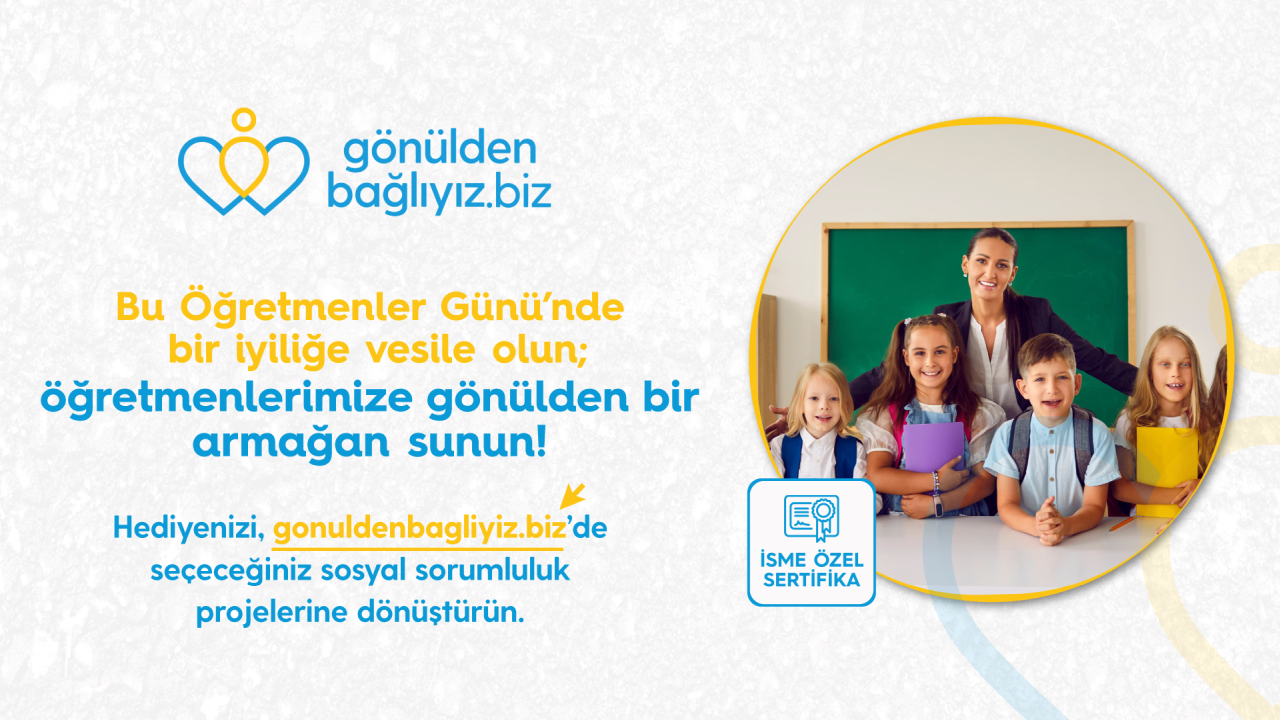 gönülden bağlıyız.biz

Bu Öğretmenler Günü'nde bir iyiliğe vesile olun; öğretmenlerimize gönülden bir armağan sunun!

Hediyenizi, gonuldenbagliyiz.biz'de seçeceğiniz sosyal sorumluluk projelerine dönüştürün.

İSME ÖZEL SERTİFİKA